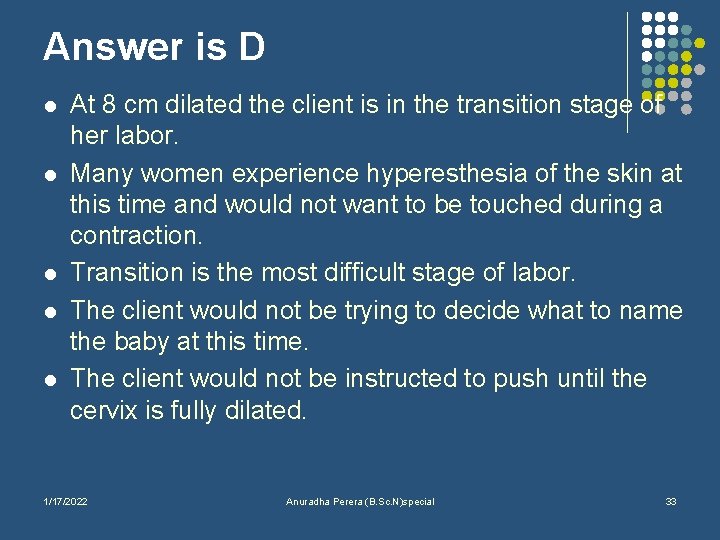 Answer is D

- At 8 cm dilated the client is in the transition stage of her labor.
- Many women experience hyperesthesia of the skin at this time and would not want to be touched during a contraction.
- Transition is the most difficult stage of labor.
- The client would not be trying to decide what to name the baby at this time.
- The client would not be instructed to push until the cervix is fully dilated.

1/17/2022 Anuradha Perera (B.Sc.N)special 33